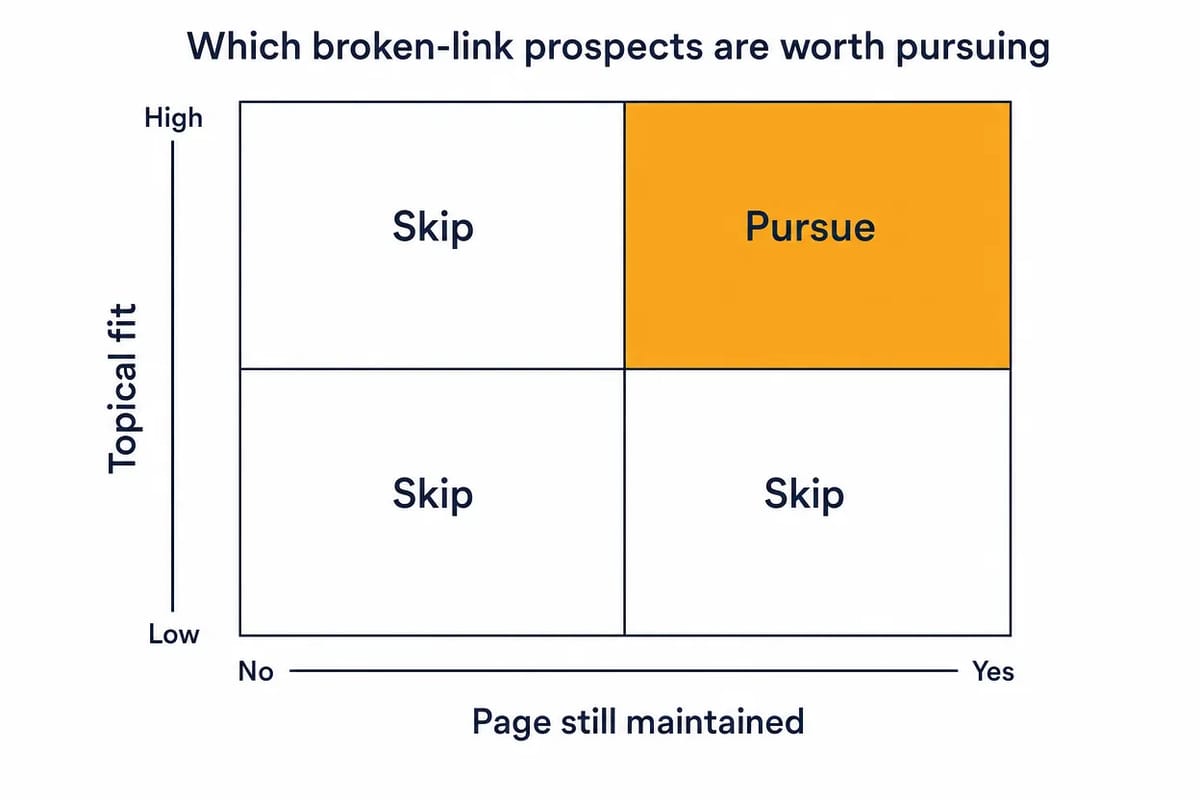 Which broken-link prospects are worth pursuing

High

Topical fit

Low

Skip

Pursue

Skip

Skip

No

Yes

Page still maintained